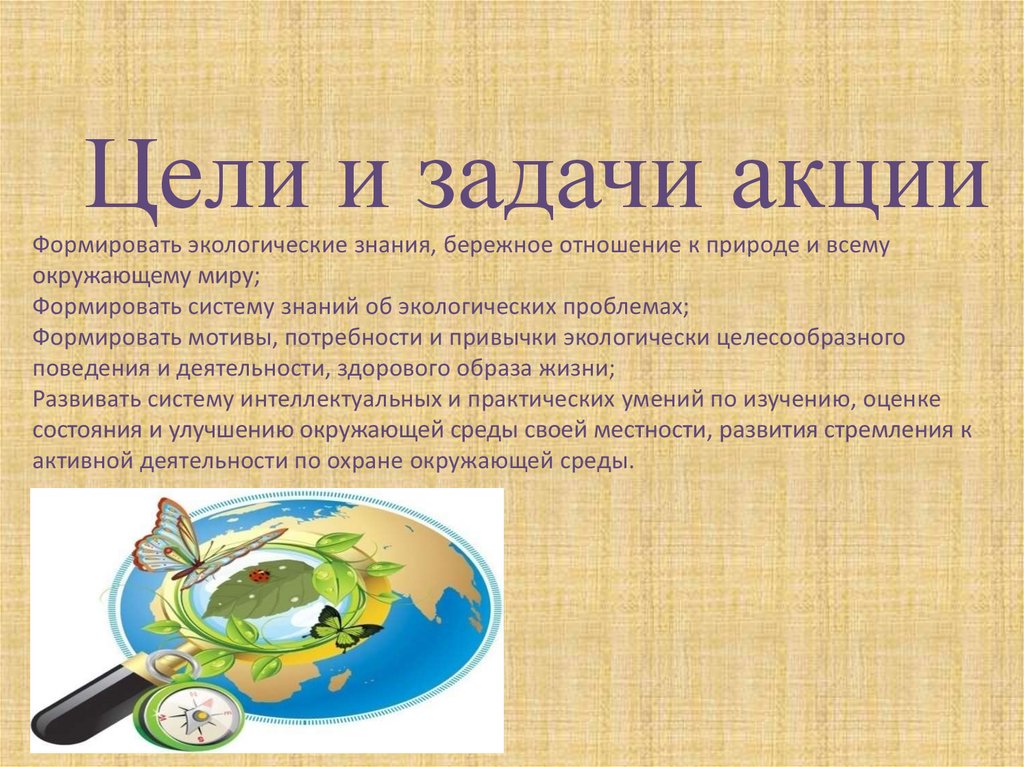 Цели и задачи акции

Формировать экологические знания, бережное отношение к природе и всему окружающему миру;
Формировать систему знаний об экологических проблемах;
Формировать мотивы, потребности и привычки экологически целесообразного поведения и деятельности, здорового образа жизни;
Развивать систему интеллектуальных и практических умений по изучению, оценке состояния и улучшению окружающей среды своей местности, развития стремления к активной деятельности по охране окружающей среды.